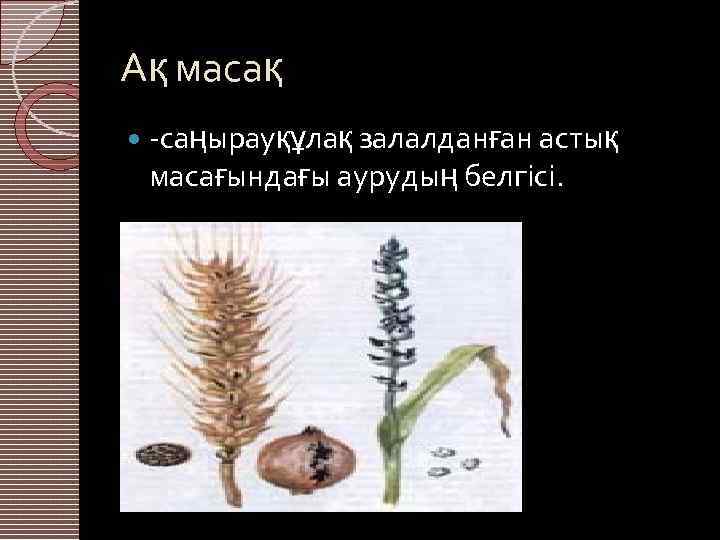 Ақ масақ

-саңырауқұлақ залалданған астық масағындағы аурудың белгісі.